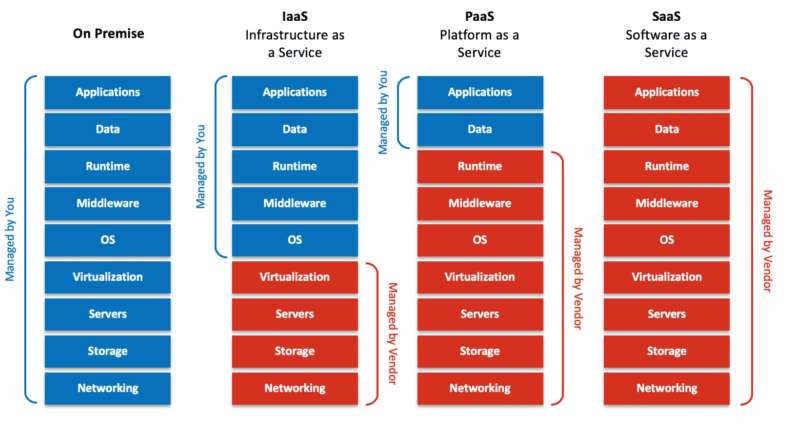 On Premise

Managed by You

Applications
Data
Runtime
Middleware
OS
Virtualization
Servers
Storage
Networking

IaaS
Infrastructure as a Service

Managed by You

Applications
Data
Runtime
Middleware
OS
Virtualization
Servers
Storage
Networking

Managed by Vendor

PaaS
Platform as a Service

Managed by You

Applications
Data
Runtime
Middleware
OS
Virtualization
Servers
Storage
Networking

Managed by Vendor

SaaS
Software as a Service

Applications
Data
Runtime
Middleware
OS
Virtualization
Servers
Storage
Networking

Managed by Vendor